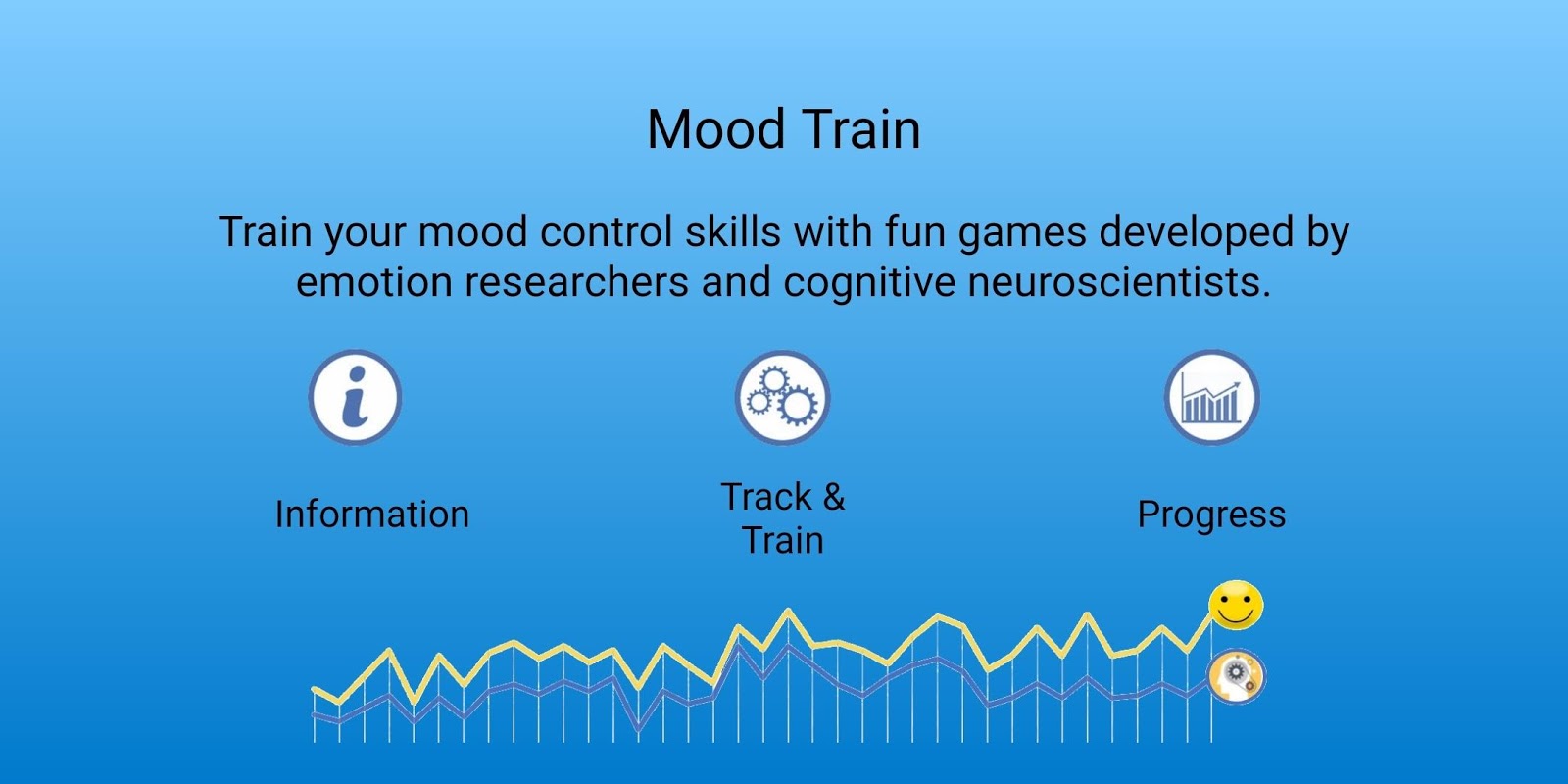 Mood Train

Train your mood control skills with fun games developed by emotion researchers and cognitive neuroscientists.

i

Information

Track & Train

Progress